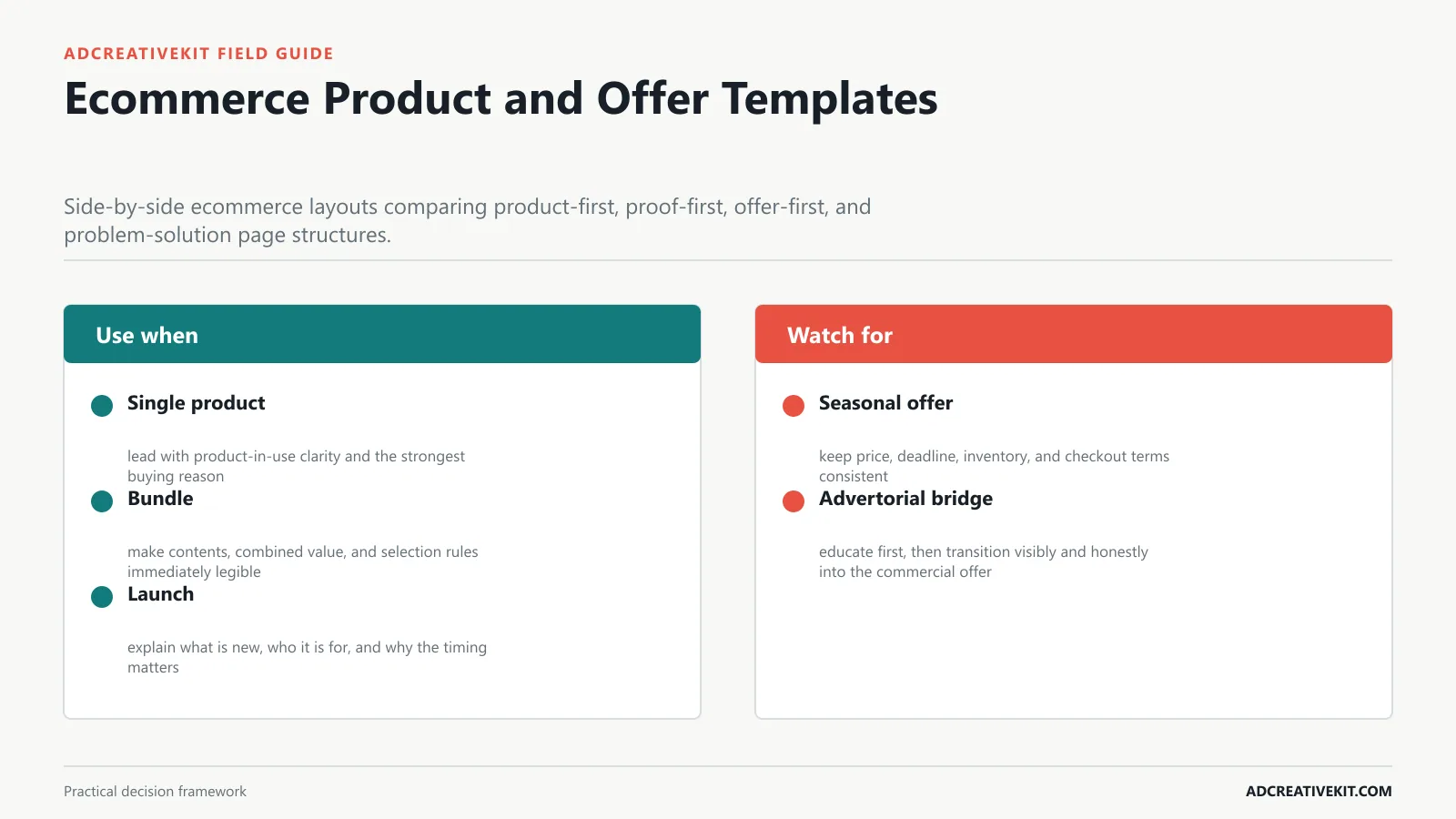 ADCREATIVEKIT FIELD GUIDE

Ecommerce Product and Offer Templates

Side-by-side ecommerce layouts comparing product-first, proof-first, offer-first, and problem-solution page structures.

Use when

Single product

lead with product-in-use clarity and the strongest buying reason

Bundle

make contents, combined value, and selection rules immediately legible

Launch

explain what is new, who it is for, and why the timing matters

Watch for

Seasonal offer

keep price, deadline, inventory, and checkout terms consistent

Advertorial bridge

educate first, then transition visibly and honestly into the commercial offer

Practical decision framework

ADCREATIVEKIT.COM